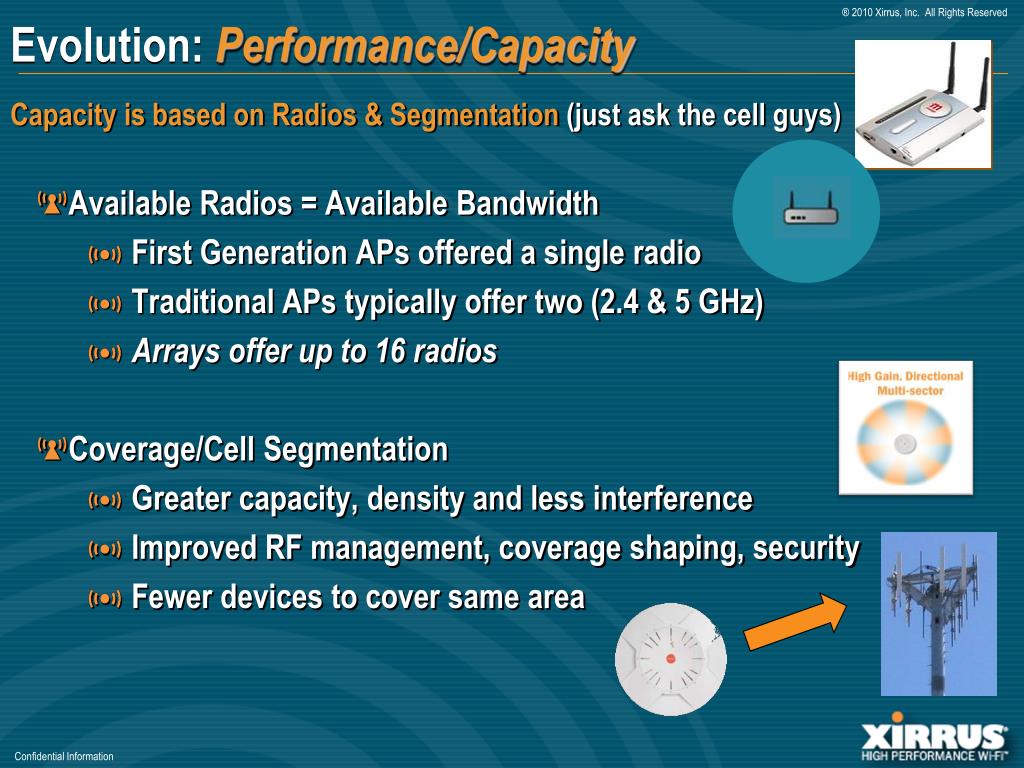 ® 2010 Xirrus, Inc. All Rights Reserved

Evolution: Performance/Capacity

Capacity is based on Radios & Segmentation (just ask the cell guys)

Available Radios = Available Bandwidth

First Generation APs offered a single radio

Traditional APs typically offer two (2.4 & 5 GHz)

Arrays offer up to 16 radios

High Gain, Directional Multi-sector

Coverage/Cell Segmentation

Greater capacity, density and less interference

Improved RF management, coverage shaping, security

Fewer devices to cover same area

Confidential Information

XIRRUS
HIGH PERFORMANCE WI-FI